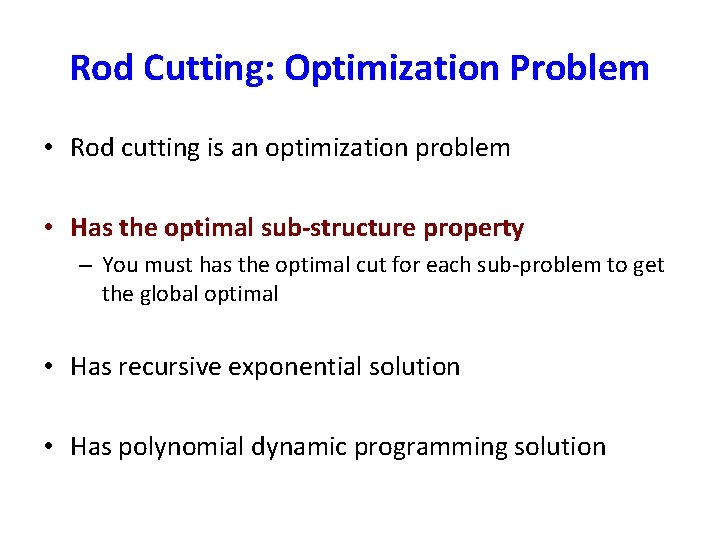 Rod Cutting: Optimization Problem

• Rod cutting is an optimization problem

• Has the optimal sub-structure property
– You must has the optimal cut for each sub-problem to get the global optimal

• Has recursive exponential solution

• Has polynomial dynamic programming solution